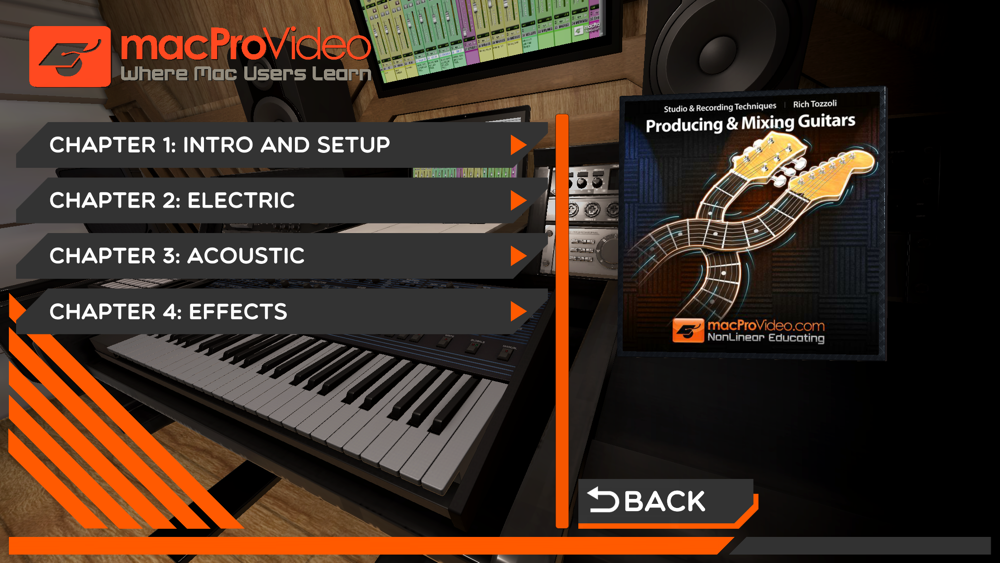 macProVideo
Where Mac Users Learn

CHAPTER 1: INTRO AND SETUP
CHAPTER 2: ELECTRIC
CHAPTER 3: ACOUSTIC
CHAPTER 4: EFFECTS

Studio & Recording Techniques | Rich Tozzoli
Producing & Mixing Guitars
macProVideo.com
NonLinear Educating

BACK